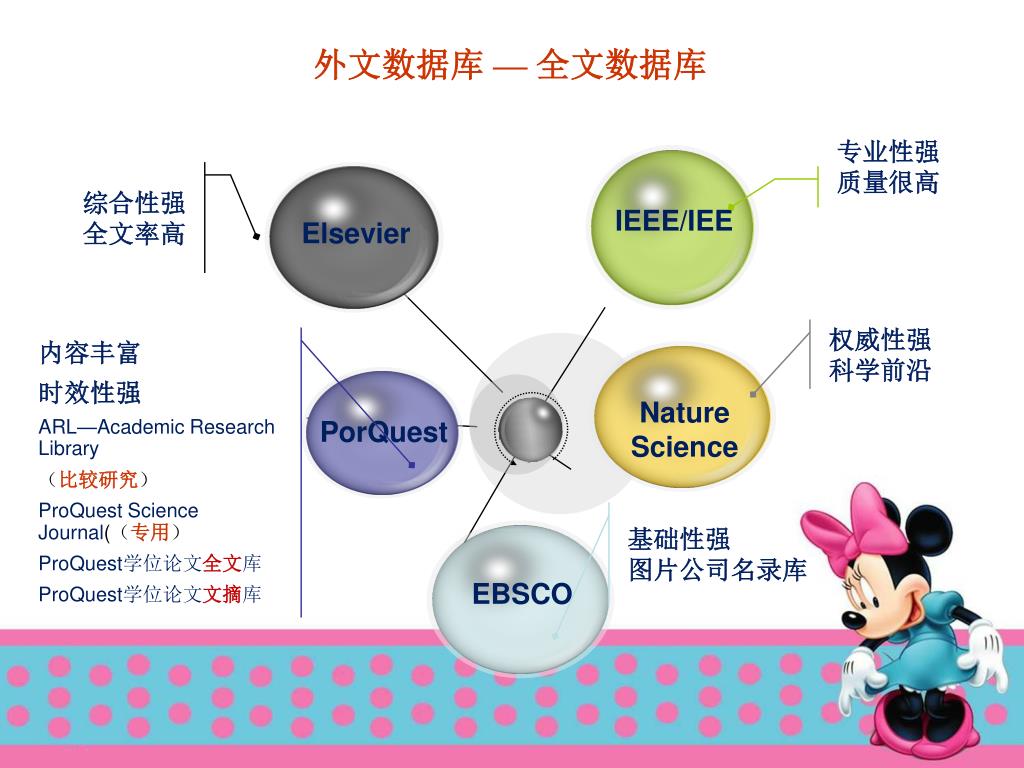 外文数据库 — 全文数据库

综合性强
全文率高

Elsevier

IEEE/IEE

专业性强
质量很高

内容丰富
时效性强
ARL—Academic Research Library
（比较研究）
ProQuest Science Journal(（专用）
ProQuest学位论文全文库
ProQuest学位论文文摘库

PorQuest

Nature Science

权威性强
科学前沿

EBSCO

基础性强
图片公司名录库